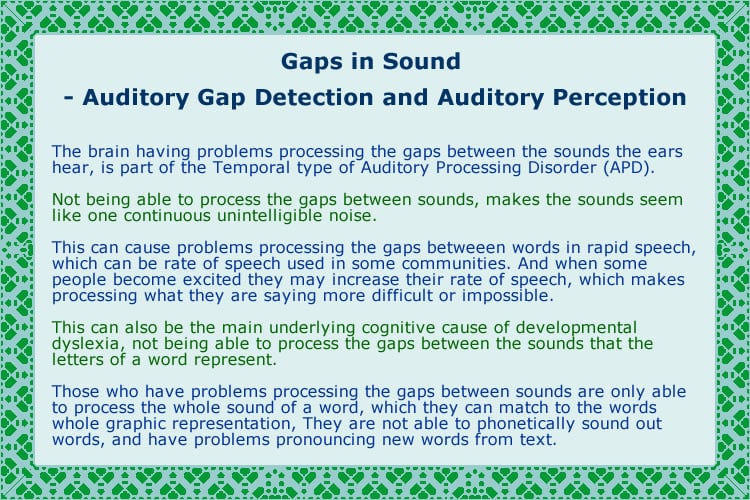 Gaps in Sound
- Auditory Gap Detection and Auditory Perception

The brain having problems processing the gaps between the sounds the ears hear, is part of the Temporal type of Auditory Processing Disorder (APD).

Not being able to process the gaps between sounds, makes the sounds seem like one continuous unintelligible noise.

This can cause problems processing the gaps betweeen words in rapid speech, which can be rate of speech used in some communities. And when some people become excited they may increase their rate of speech, which makes processing what they are saying more difficult or impossible.

This can also be the main underlying cognitive cause of developmental dyslexia, not being able to process the gaps between the sounds that the letters of a word represent.

Those who have problems processing the gaps between sounds are only able to process the whole sound of a word, which they can match to the words whole graphic representation, They are not able to phonetically sound out words, and have problems pronouncing new words from text.